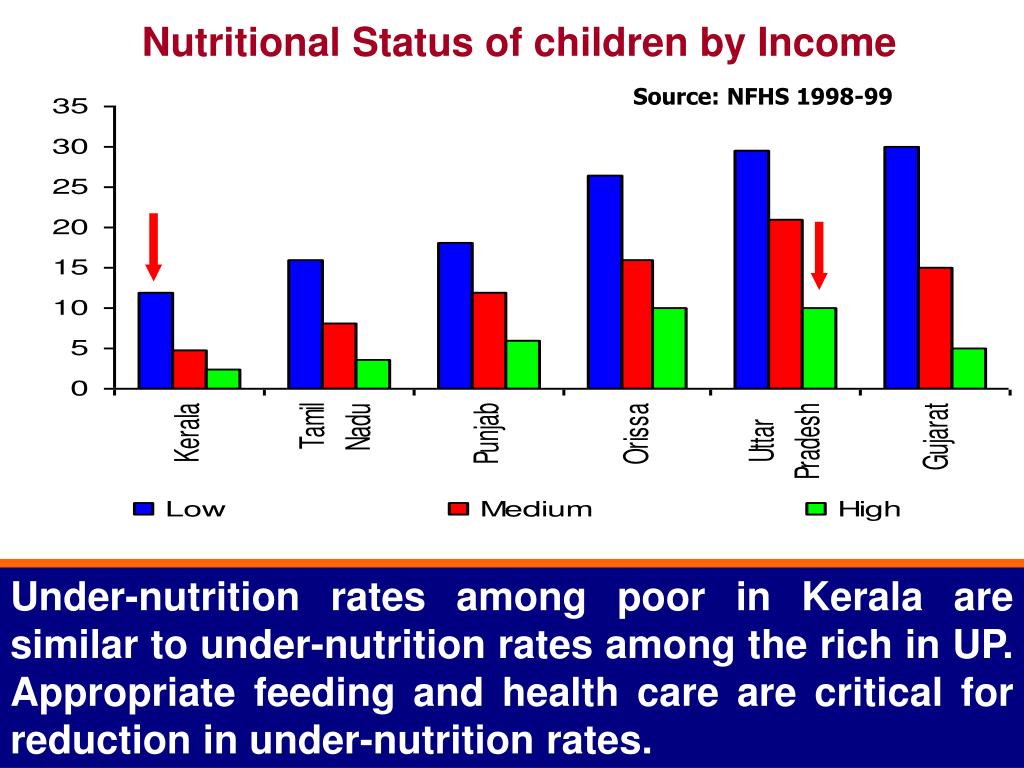 Nutritional Status of children by Income

Source: NFHS 1998-99

35
30
25
20
15
10
5
0

Kerala
Tamil Nadu
Punjab
Orissa
Uttar Pradesh
Gujarat

Low
Medium
High

Under-nutrition rates among poor in Kerala are similar to under-nutrition rates among the rich in UP. Appropriate feeding and health care are critical for reduction in under-nutrition rates.